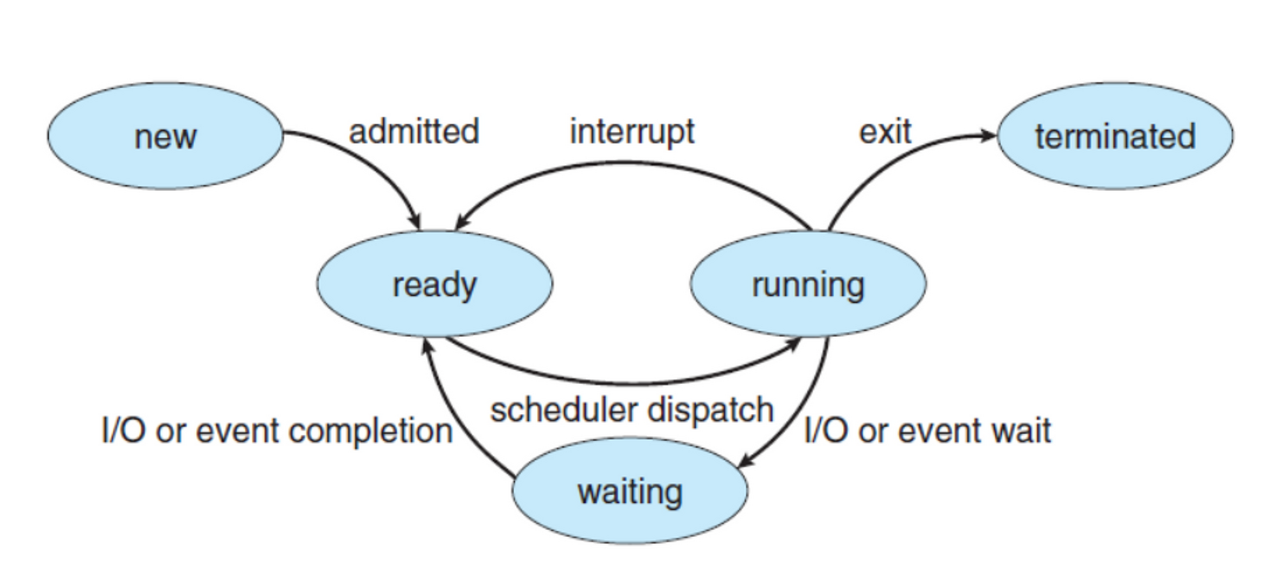 new
admitted
interrupt
exit
terminated
ready
running
I/O or event completion
scheduler dispatch
I/O or event wait
waiting